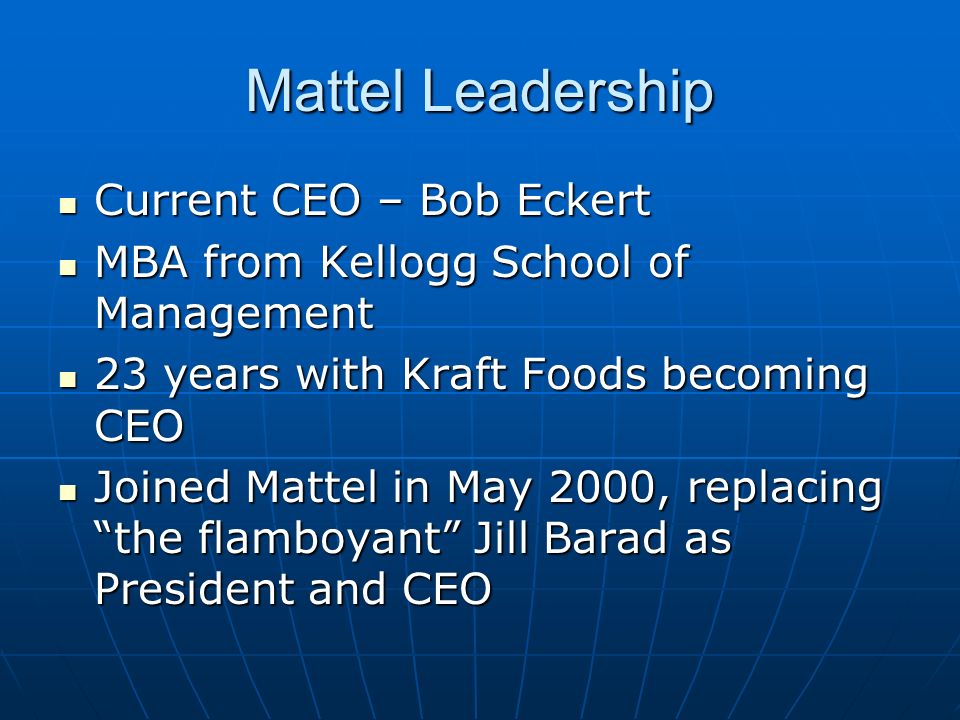 Mattel Leadership

- Current CEO – Bob Eckert
- MBA from Kellogg School of Management
- 23 years with Kraft Foods becoming CEO
- Joined Mattel in May 2000, replacing “the flamboyant” Jill Barad as President and CEO